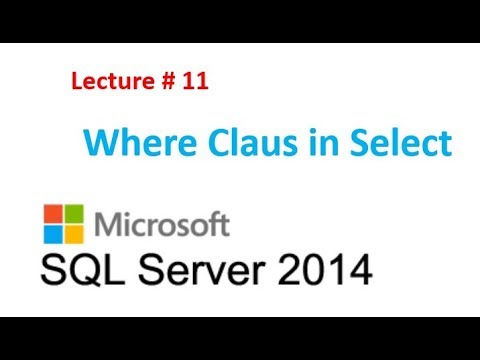 Lecture # 11

Where Claus in Select

Microsoft
SQL Server 2014